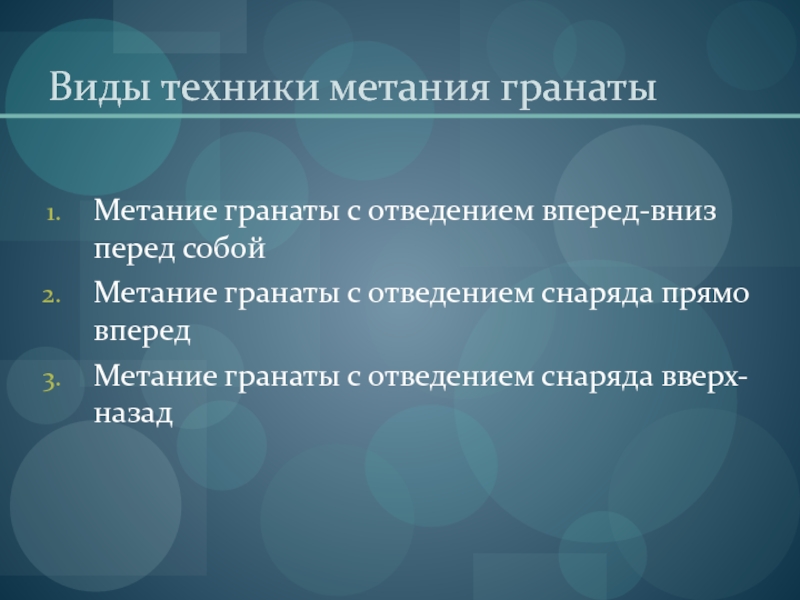 Виды техники метания гранаты

1. Метание гранаты с отведением вперед-вниз перед собой
2. Метание гранаты с отведением снаряда прямо вперед
3. Метание гранаты с отведением снаряда вверх-назад